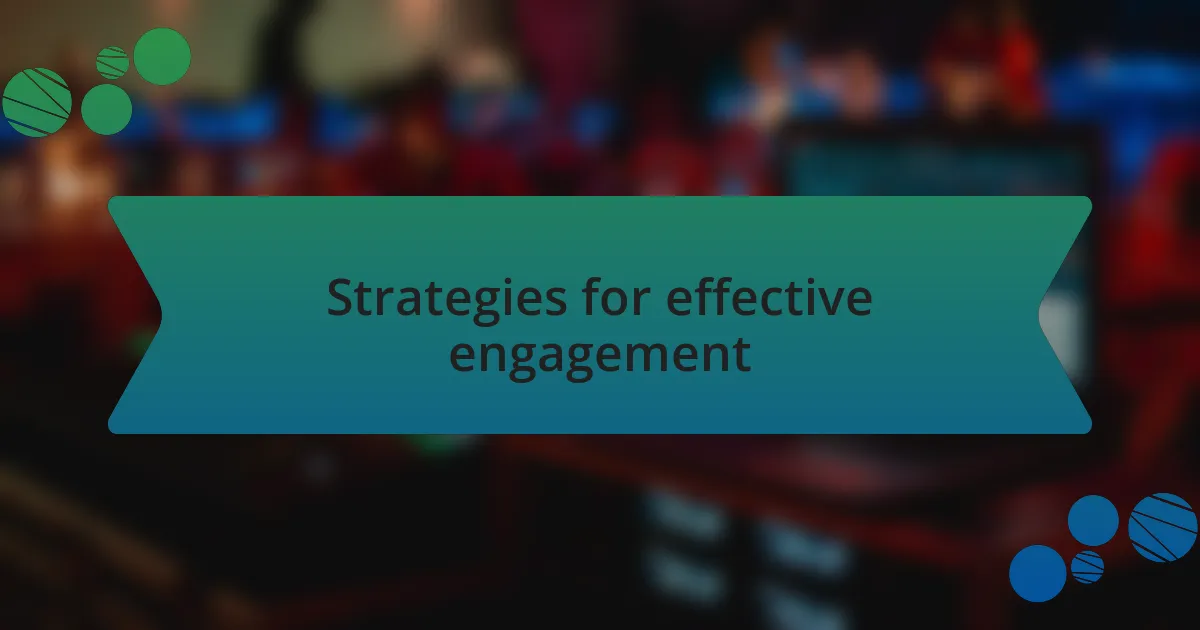 Strategies for effective engagement